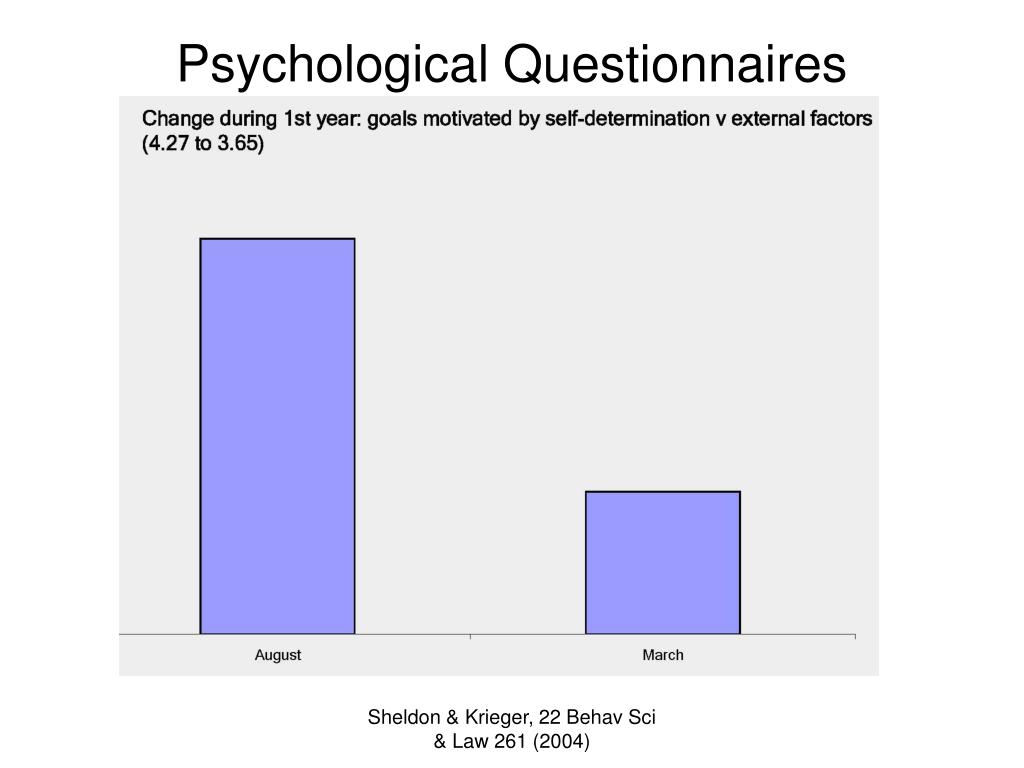 Psychological Questionnaires

Change during 1st year: goals motivated by self-determination v external factors (4.27 to 3.65)

August

March

Sheldon & Krieger, 22 Behav Sci & Law 261 (2004)